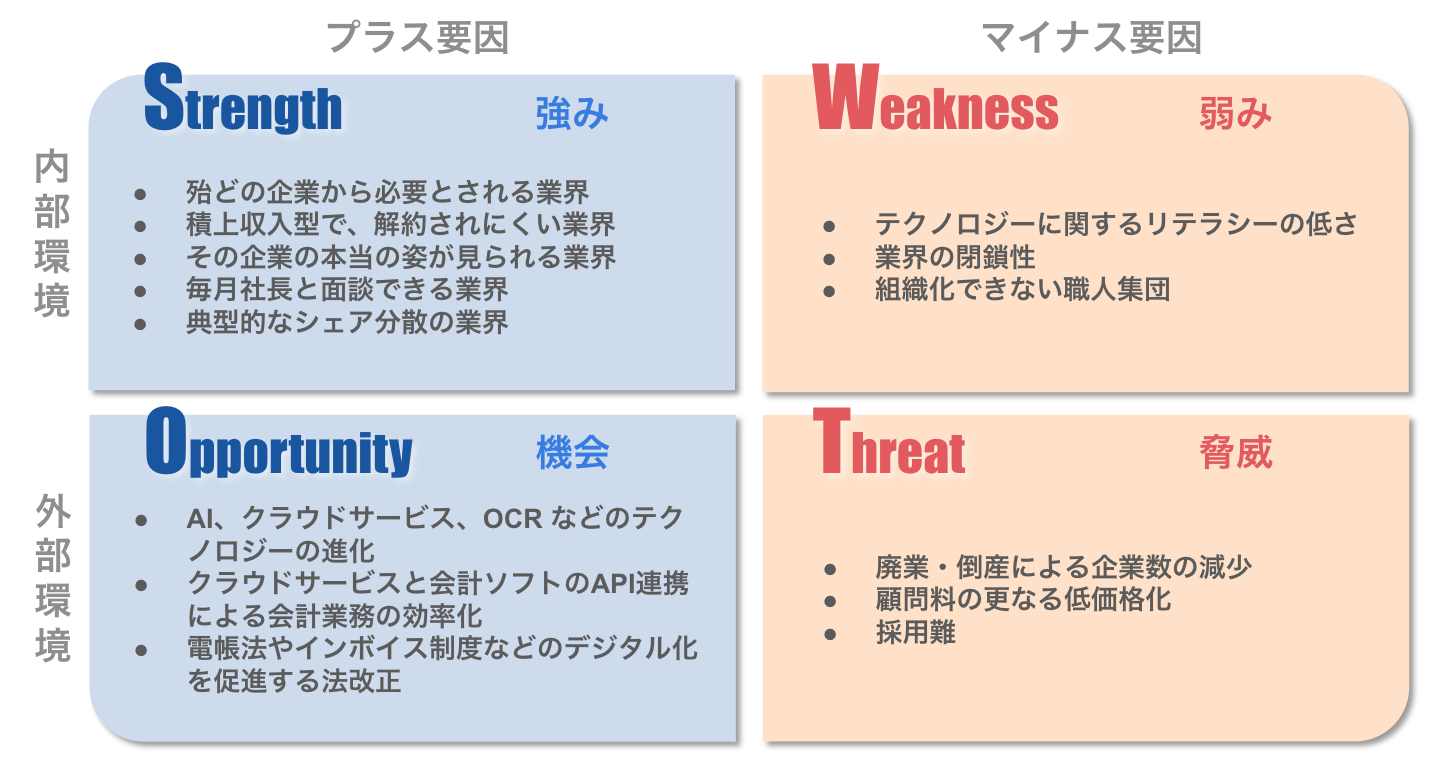 プラス要因

マイナス要因

内部環境

Strength 強み

- 殆どの企業から必要とされる業界
- 積上収入型で、解約されにくい業界
- その企業の本当の姿が見られる業界
- 毎月社長と面談できる業界
- 典型的なシェア分散の業界

Weakness 弱み

- テクノロジーに関するリテラシーの低さ
- 業界の閉鎖性
- 組織化できない職人集団

外部環境

Opportunity 機会

- AI、クラウドサービス、OCR などのテクノロジーの進化
- クラウドサービスと会計ソフトのAPI連携による会計業務の効率化
- 電帳法やインボイス制度などのデジタル化を促進する法改正

Threat 脅威

- 廃業・倒産による企業数の減少
- 顧問料の更なる低価格化
- 採用難